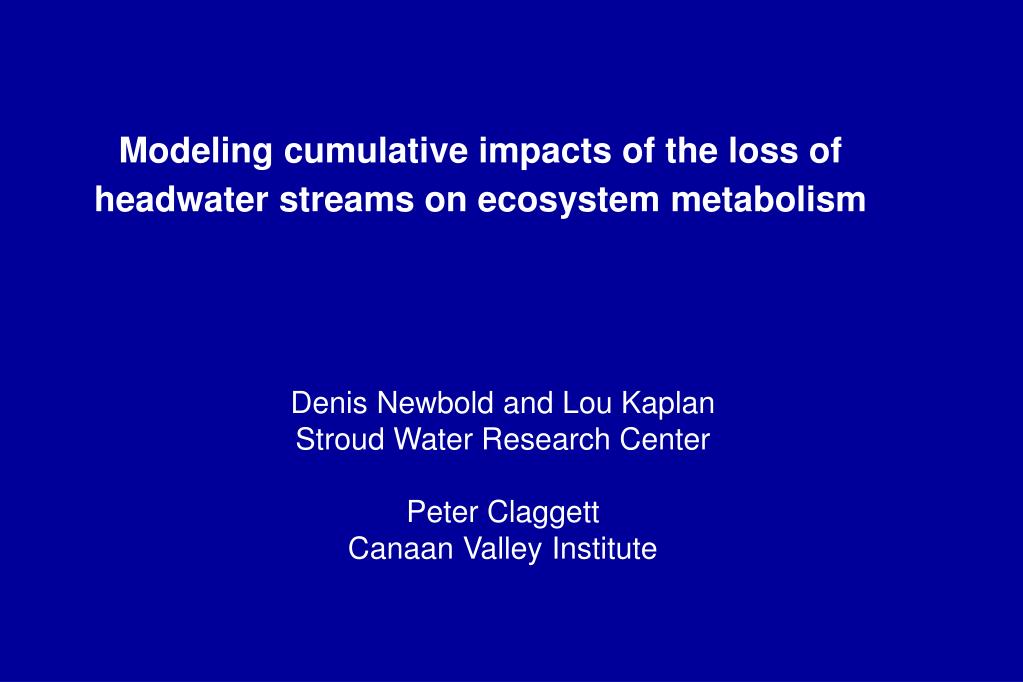 Modeling cumulative impacts of the loss of headwater streams on ecosystem metabolism

Denis Newbold and Lou Kaplan
Stroud Water Research Center

Peter Claggett
Canaan Valley Institute